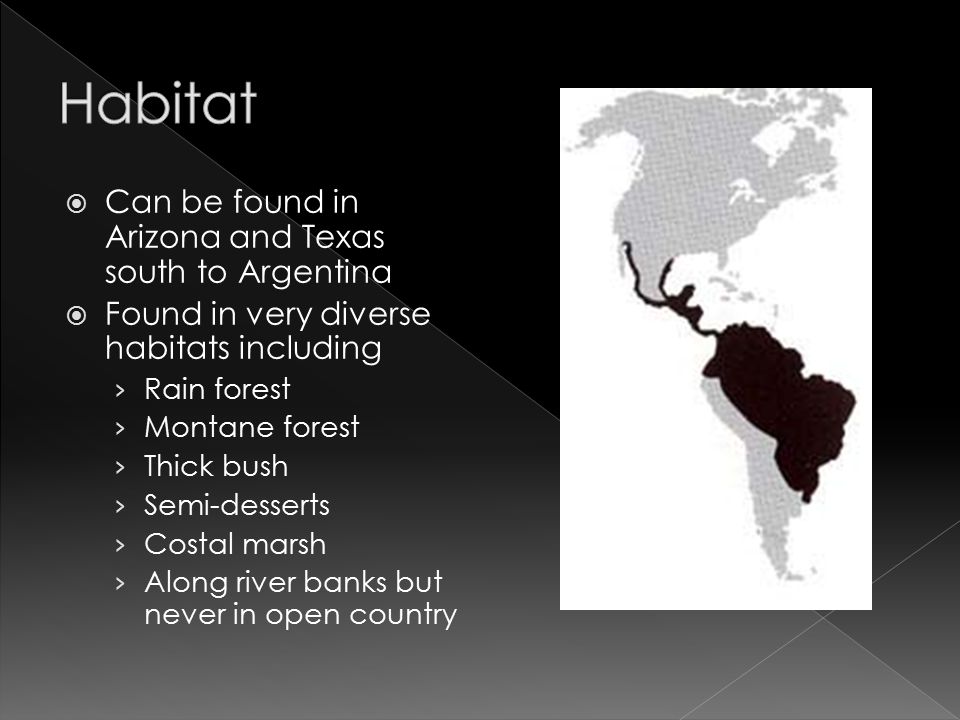 Habitat

◉ Can be found in Arizona and Texas south to Argentina
◉ Found in very diverse habitats including
› Rain forest
› Montane forest
› Thick bush
› Semi-desserts
› Costal marsh
› Along river banks but never in open country